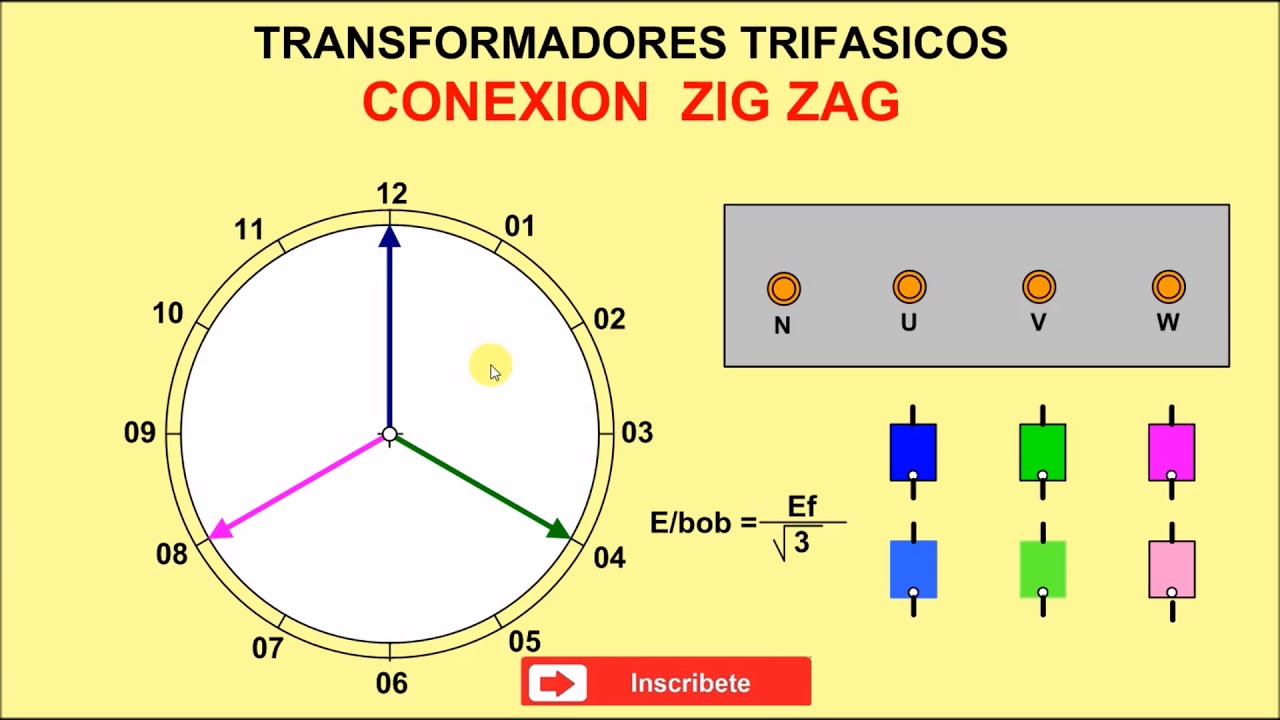 TRANSFORMADORES TRIFASICOS
CONEXION ZIG ZAG

12
01
02
03
04
05
06
07
08
09
10
11

N U V W

$E/bob = \frac{Ef}{\sqrt{3}}$

Inscribete